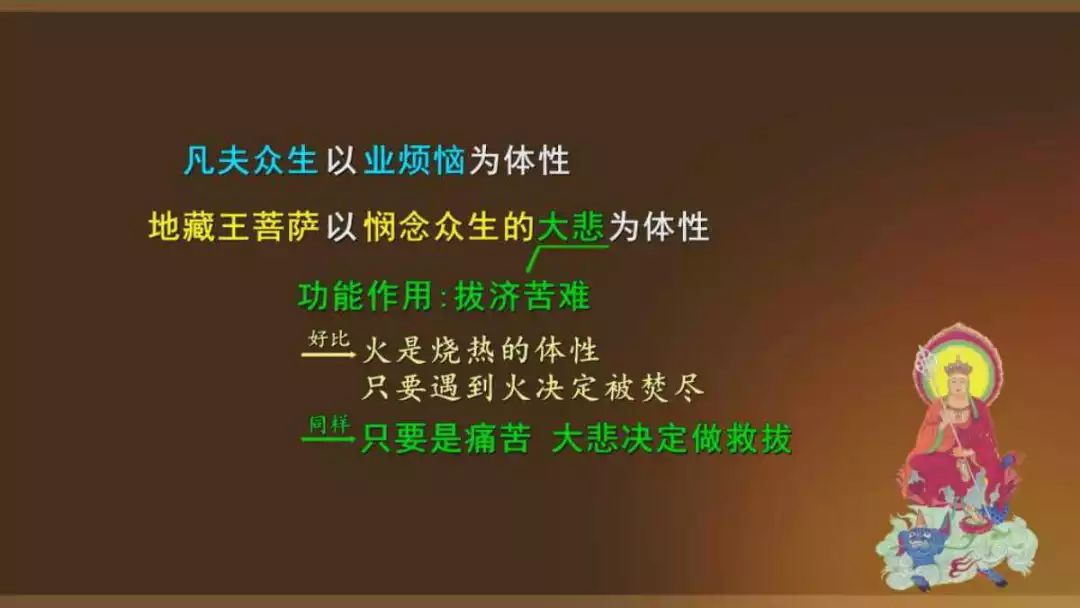 凡夫众生以业烦恼为体性

地藏王菩萨以悯念众生的大悲为体性

功能作用：拔济苦难

好比 火是烧热的体性
只要遇到火决定被焚尽

同样 只要是痛苦 大悲决定做救拔